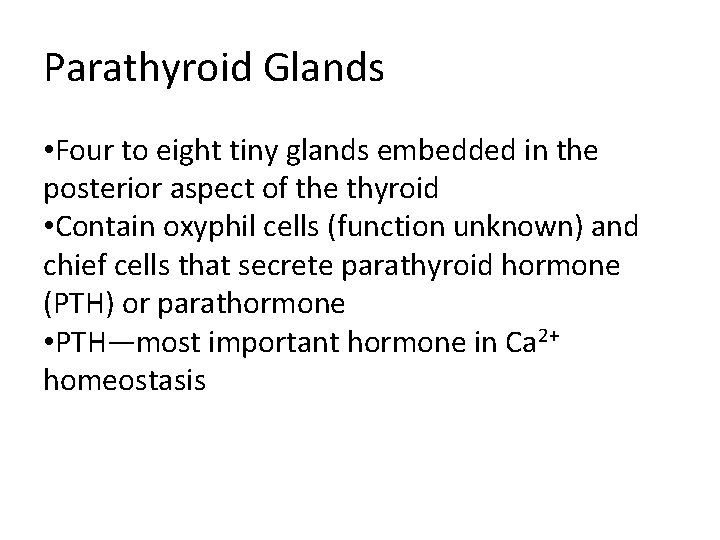 Parathyroid Glands

•Four to eight tiny glands embedded in the posterior aspect of the thyroid
•Contain oxyphil cells (function unknown) and chief cells that secrete parathyroid hormone (PTH) or parathormone
•PTH—most important hormone in $Ca^{2+}$ homeostasis